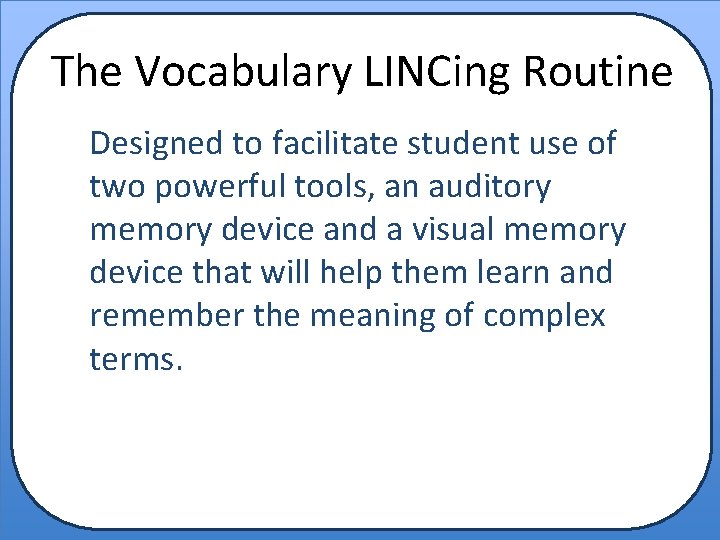 The Vocabulary LINCing Routine

Designed to facilitate student use of two powerful tools, an auditory memory device and a visual memory device that will help them learn and remember the meaning of complex terms.